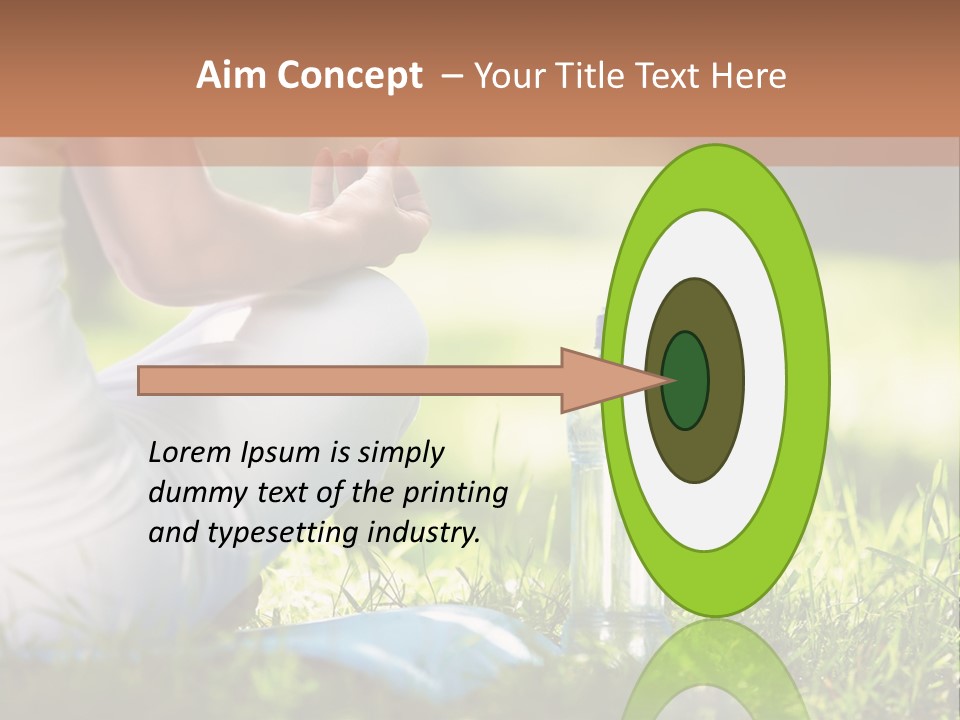 Aim Concept – Your Title Text Here

Lorem Ipsum is simply dummy text of the printing and typesetting industry.